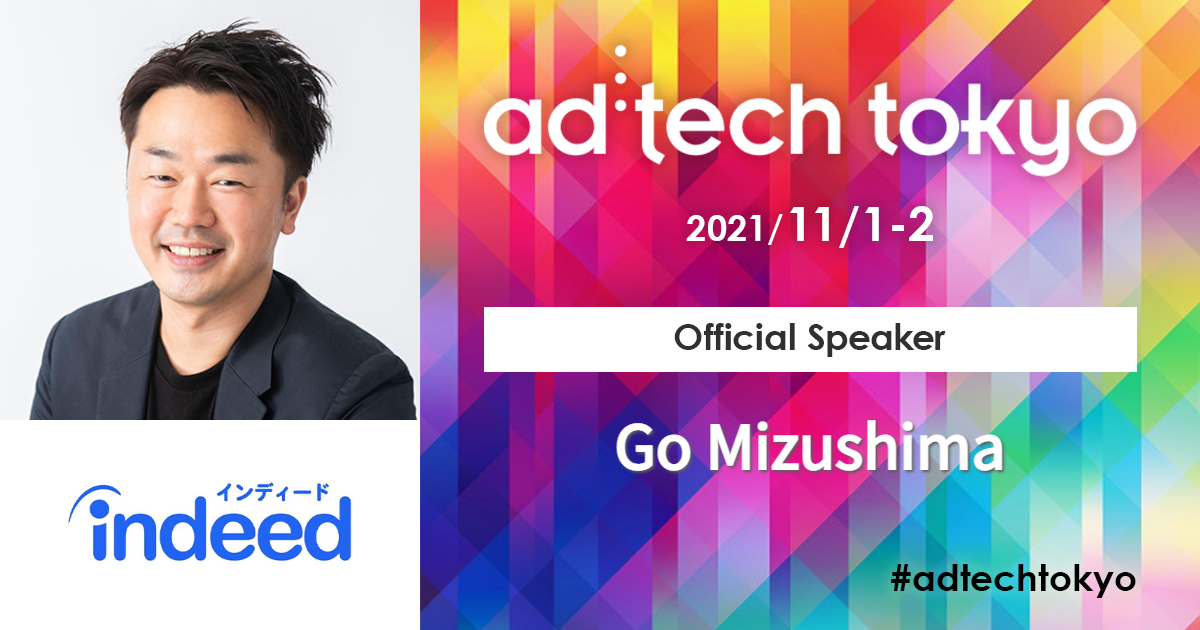 インディード
indeed

ad:tech tokyo

2021/11/1-2

Official Speaker

Go Mizushima

#adtechtokyo